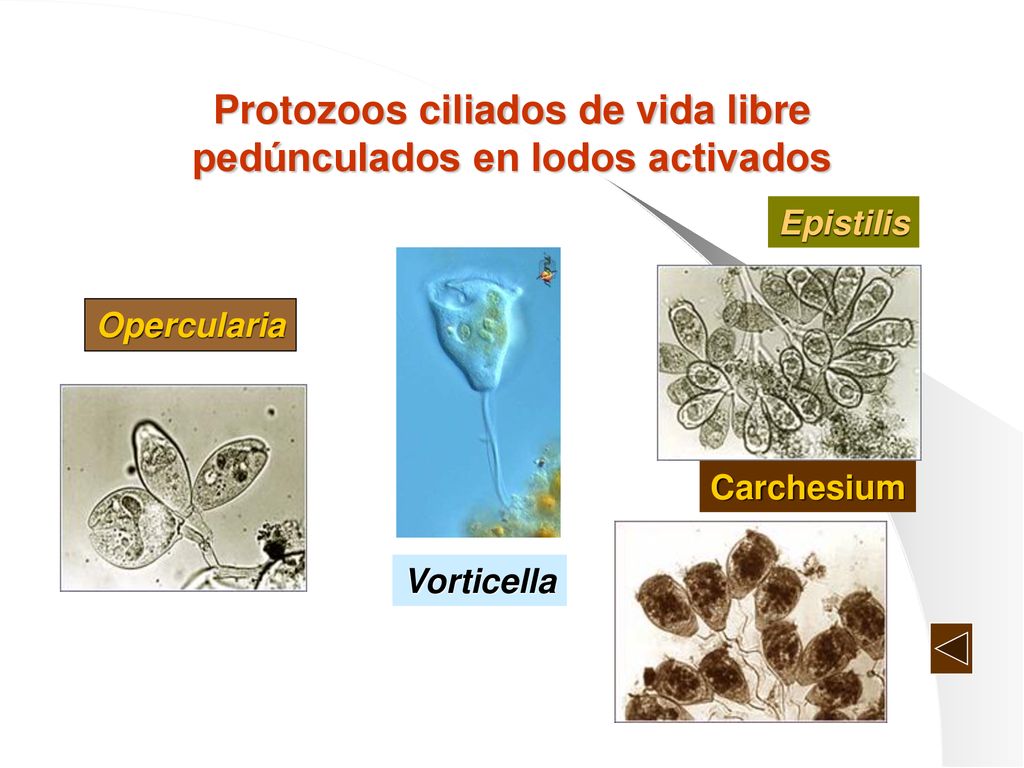 Protozoos ciliados de vida libre pedúnculados en lodos activados

Epistilis

Opercularia

Carchesium

Vorticella